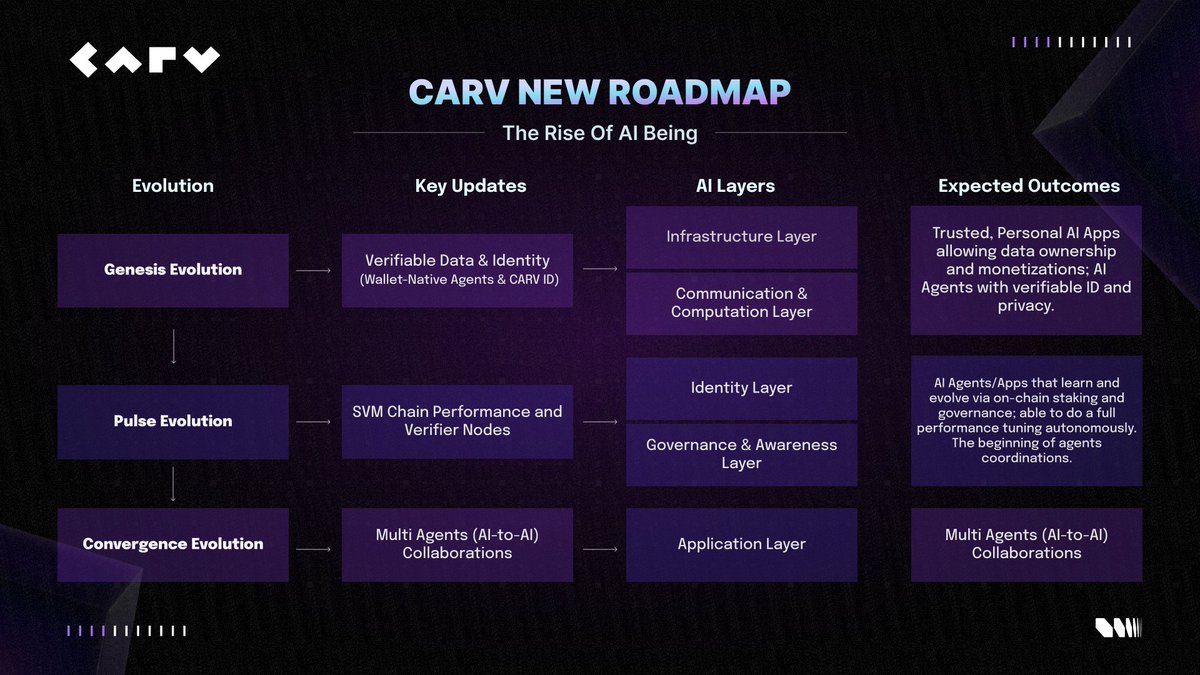 CARV

CARV NEW ROADMAP

The Rise Of AI Being

| Evolution | Key Updates | AI Layers | Expected Outcomes |
|---|---|---|---|
| Genesis Evolution | Verifiable Data & Identity (Wallet-Native Agents & CARV ID) | Infrastructure Layer; Communication & Computation Layer | Trusted, Personal AI Apps allowing data ownership and monetizations; AI Agents with verifiable ID and privacy. |
| Pulse Evolution | SVM Chain Performance and Verifier Nodes | Identity Layer; Governance & Awareness Layer | AI Agents/Apps that learn and evolve via on-chain staking and governance; able to do a full performance tuning autonomously. The beginning of agents coordinations. |
| Convergence Evolution | Multi Agents (AI-to-AI) Collaborations | Application Layer | Multi Agents (AI-to-AI) Collaborations |